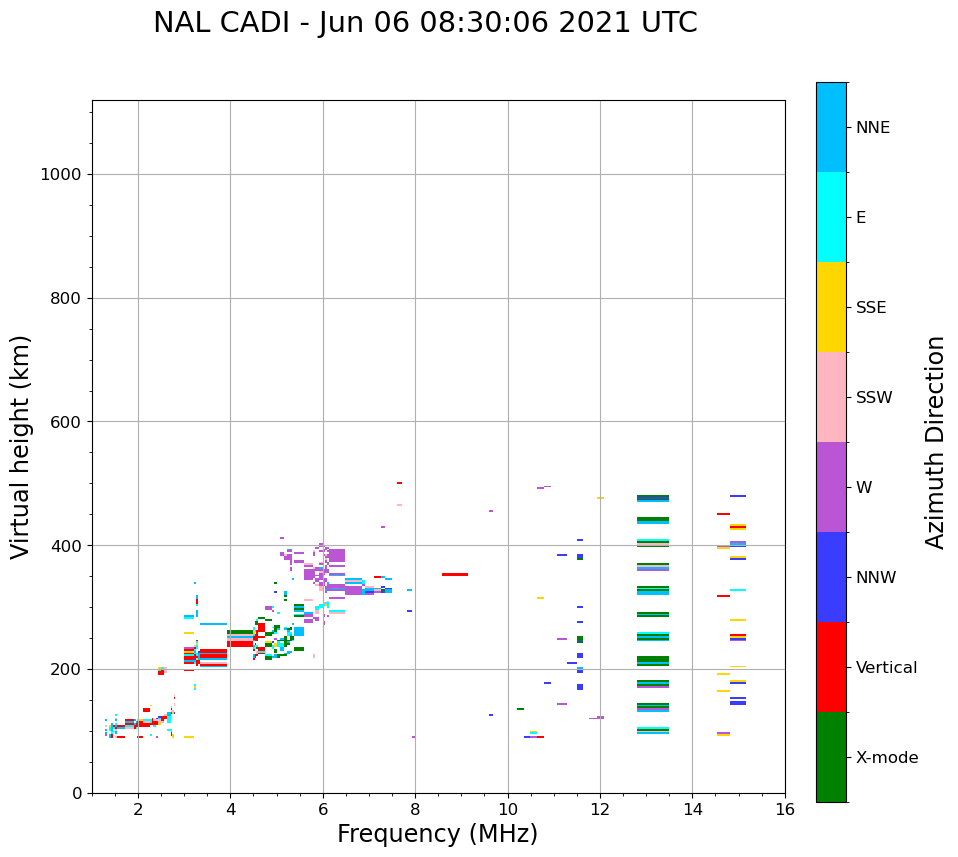 NAL CADI - Jun 06 08:30:06 2021 UTC

Virtual height (km)

1000
800
600
400
200
0

2
4
6
8
10
12
14
16

Frequency (MHz)

NNE
E
SSE
SSW
W
NNW
Vertical
X-mode

Azimuth Direction